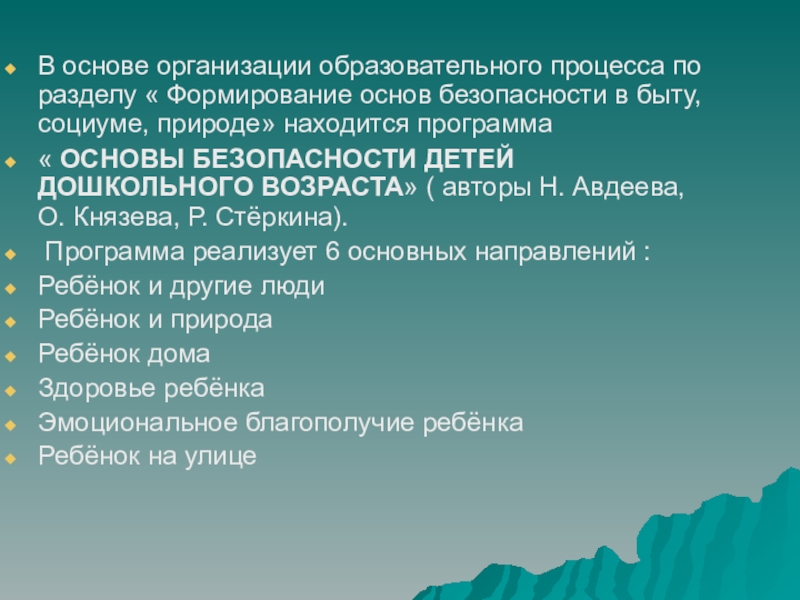 В основе организации образовательного процесса по разделу « Формирование основ безопасности в быту, социуме, природе» находится программа

« ОСНОВЫ БЕЗОПАСНОСТИ ДЕТЕЙ ДОШКОЛЬНОГО ВОЗРАСТА» ( авторы Н. Авдеева, О. Князева, Р. Стёркина).

Программа реализует 6 основных направлений :

Ребёнок и другие люди

Ребёнок и природа

Ребёнок дома

Здоровье ребёнка

Эмоциональное благополучие ребёнка

Ребёнок на улице